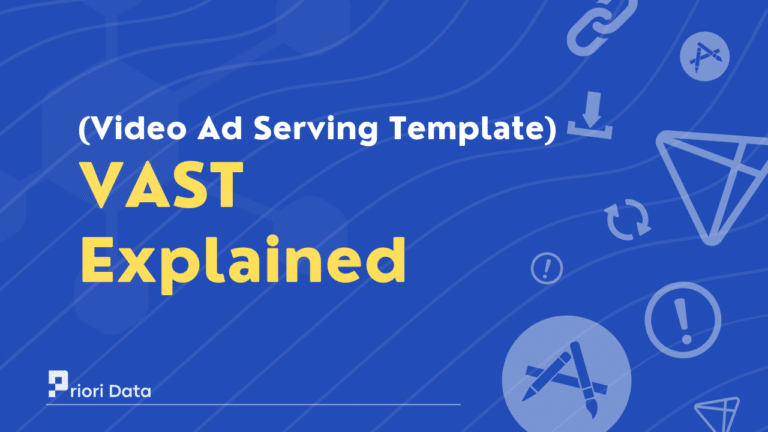 (Video Ad Serving Template)

VAST Explained

Priori Data